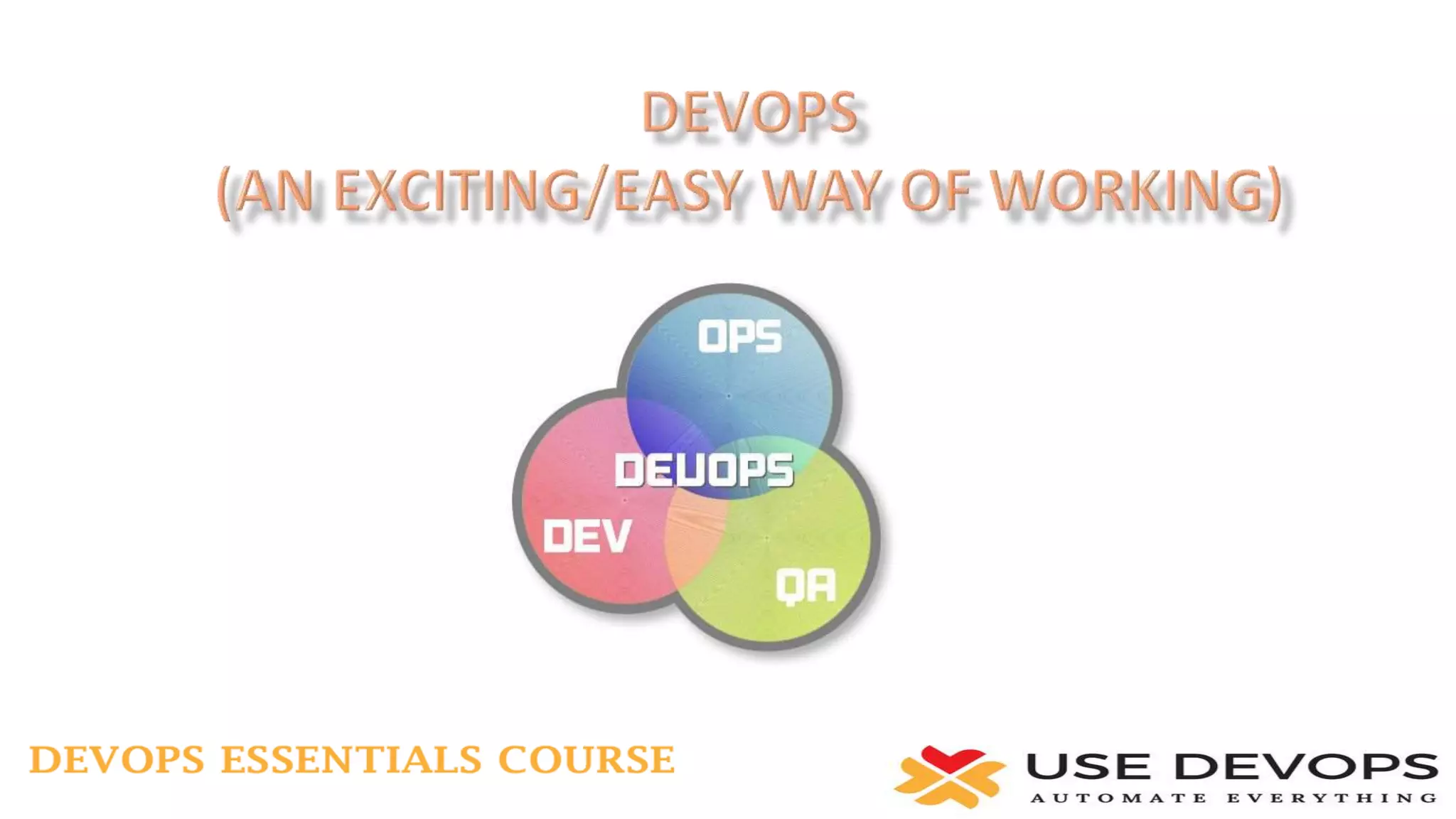 DEVOPS
(AN EXCITING/EASY WAY OF WORKING)

OPS
DEVOPS
DEV
QA

DEVOPS ESSENTIALS COURSE

USE DEVOPS
AUTOMATE EVERYTHING